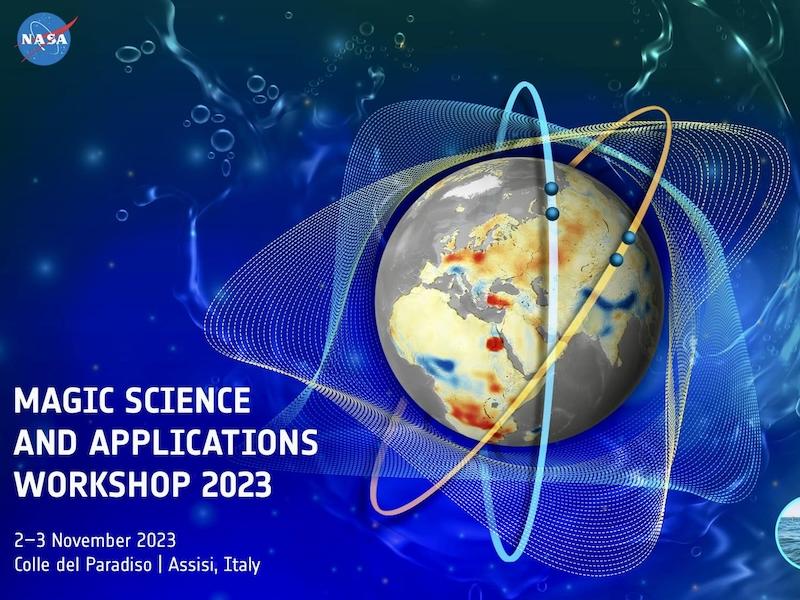 NASA

MAGIC SCIENCE AND APPLICATIONS WORKSHOP 2023

2–3 November 2023
Colle del Paradiso | Assisi, Italy